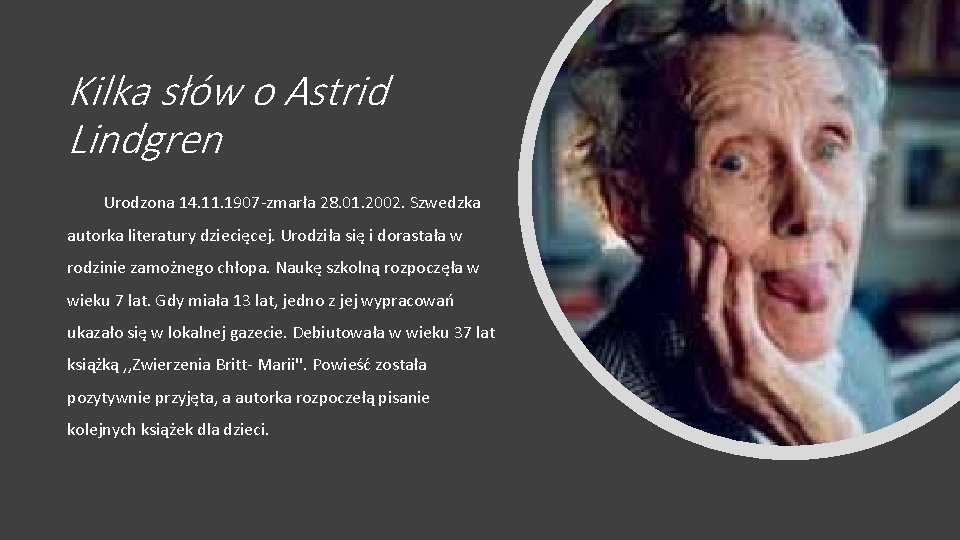 Kilka słów o Astrid Lindgren

Urodzona 14.11.1907-zmarła 28.01.2002. Szwedzka autorka literatury dziecięcej. Urodziła się i dorastała w rodzinie zamożnego chłopa. Naukę szkolną rozpoczęła w wieku 7 lat. Gdy miała 13 lat, jedno z jej wypracowań ukazało się w lokalnej gazecie. Debiutowała w wieku 37 lat książką ,,Zwierzenia Britt- Marii". Powieść została pozytywnie przyjęta, a autorka rozpoczełą pisanie kolejnych książek dla dzieci.